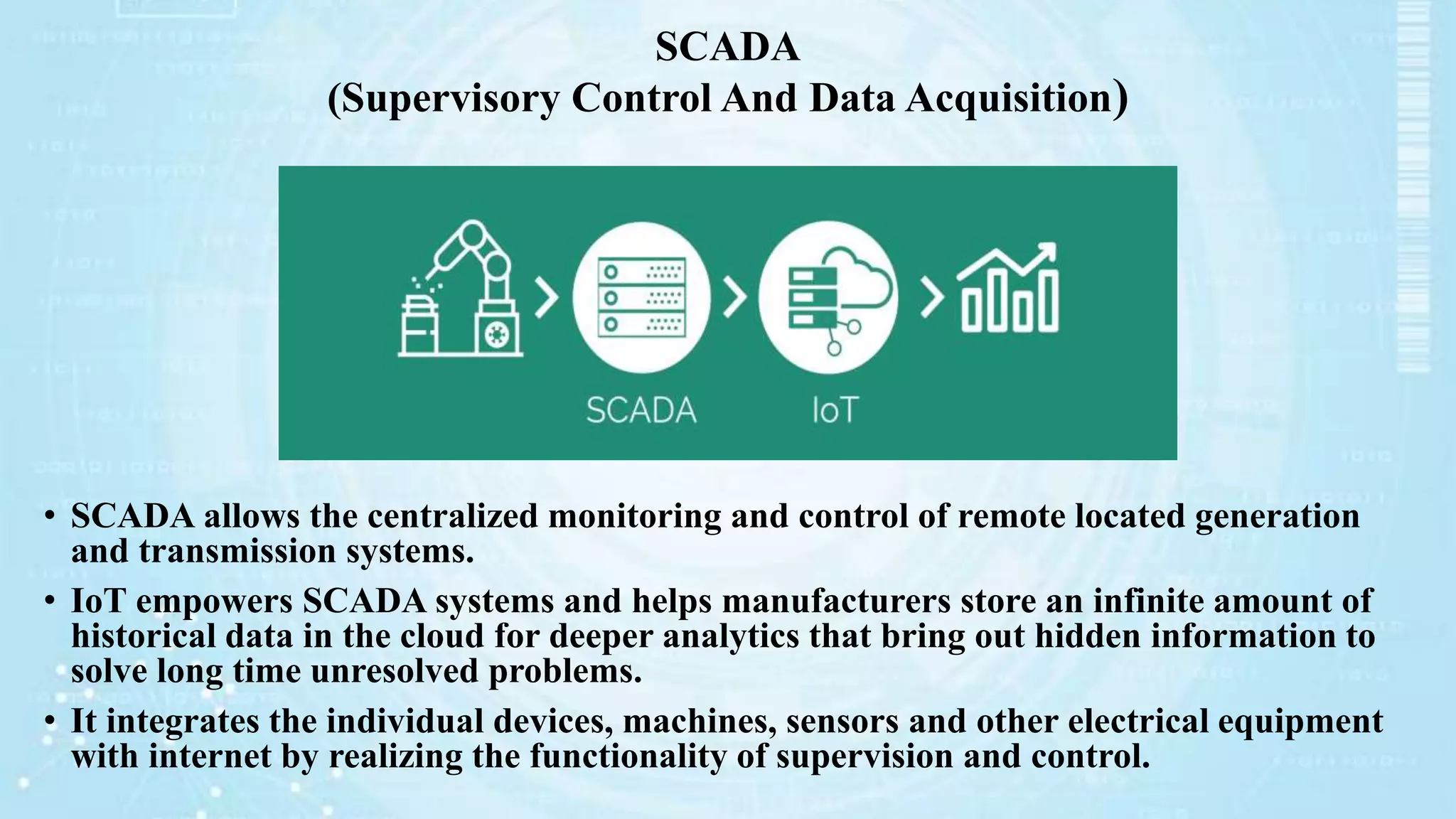 SCADA
(Supervisory Control And Data Acquisition)

SCADA

IoT

• SCADA allows the centralized monitoring and control of remote located generation and transmission systems.
• IoT empowers SCADA systems and helps manufacturers store an infinite amount of historical data in the cloud for deeper analytics that bring out hidden information to solve long time unresolved problems.
• It integrates the individual devices, machines, sensors and other electrical equipment with internet by realizing the functionality of supervision and control.